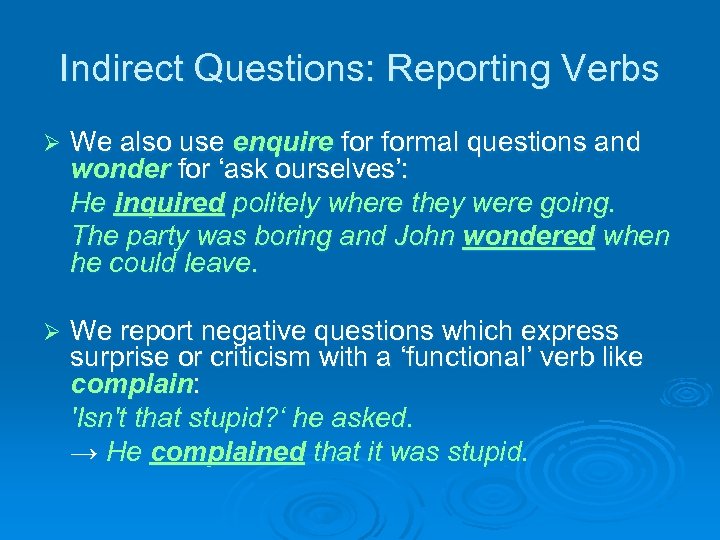 Indirect Questions: Reporting Verbs

➢ We also use enquire for formal questions and wonder for ‘ask ourselves’:

He inquired politely where they were going.

The party was boring and John wondered when he could leave.

➢ We report negative questions which express surprise or criticism with a ‘functional’ verb like complain:

'Isn't that stupid?‘ he asked.

→ He complained that it was stupid.